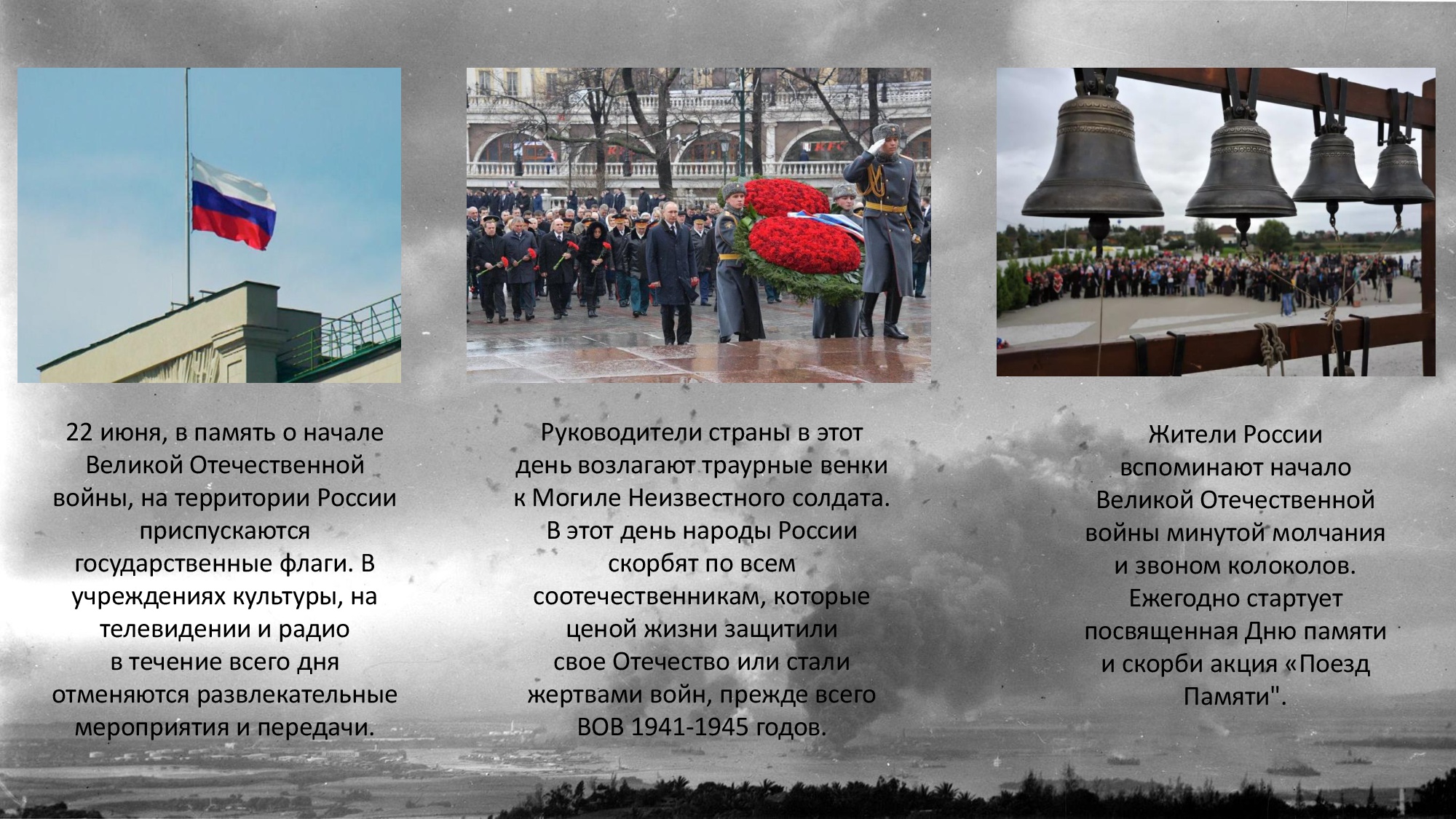 22 июня, в память о начале Великой Отечественной войны, на территории России приспускаются государственные флаги. В учреждениях культуры, на телевидении и радио в течение всего дня отменяются развлекательные мероприятия и передачи.

Руководители страны в этот день возлагают траурные венки к Могиле Неизвестного солдата. В этот день народы России скорбят по всем соотечественникам, которые ценой жизни защитили свое Отечество или стали жертвами войн, прежде всего ВОВ 1941-1945 годов.

Жители России вспоминают начало Великой Отечественной войны минутой молчания и звоном колоколов. Ежегодно стартует посвященная Дню памяти и скорби акция «Поезд Памяти".